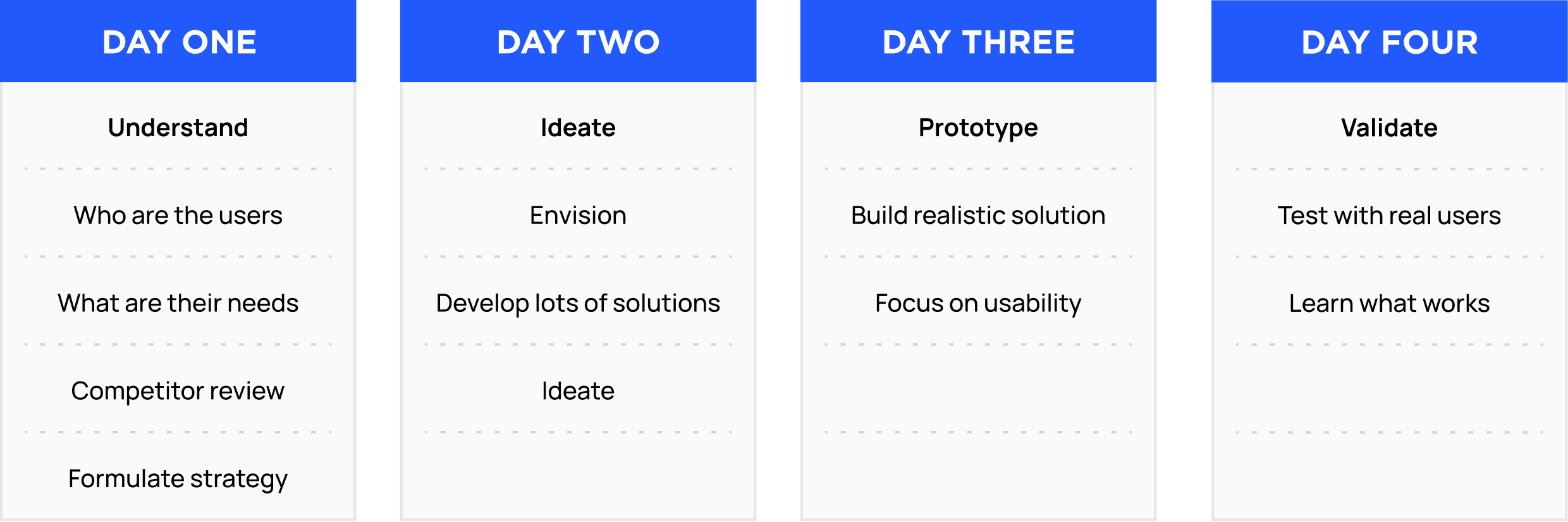 DAY ONE

Understand

Who are the users

What are their needs

Competitor review

Formulate strategy

DAY TWO

Ideate

Envision

Develop lots of solutions

Ideate

DAY THREE

Prototype

Build realistic solution

Focus on usability

DAY FOUR

Validate

Test with real users

Learn what works